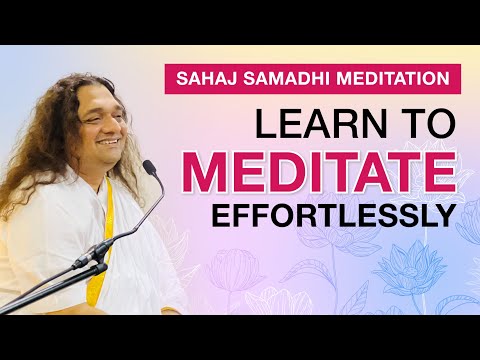 SAHAJ SAMADHI MEDITATION

LEARN TO MEDITATE EFFORTLESSLY